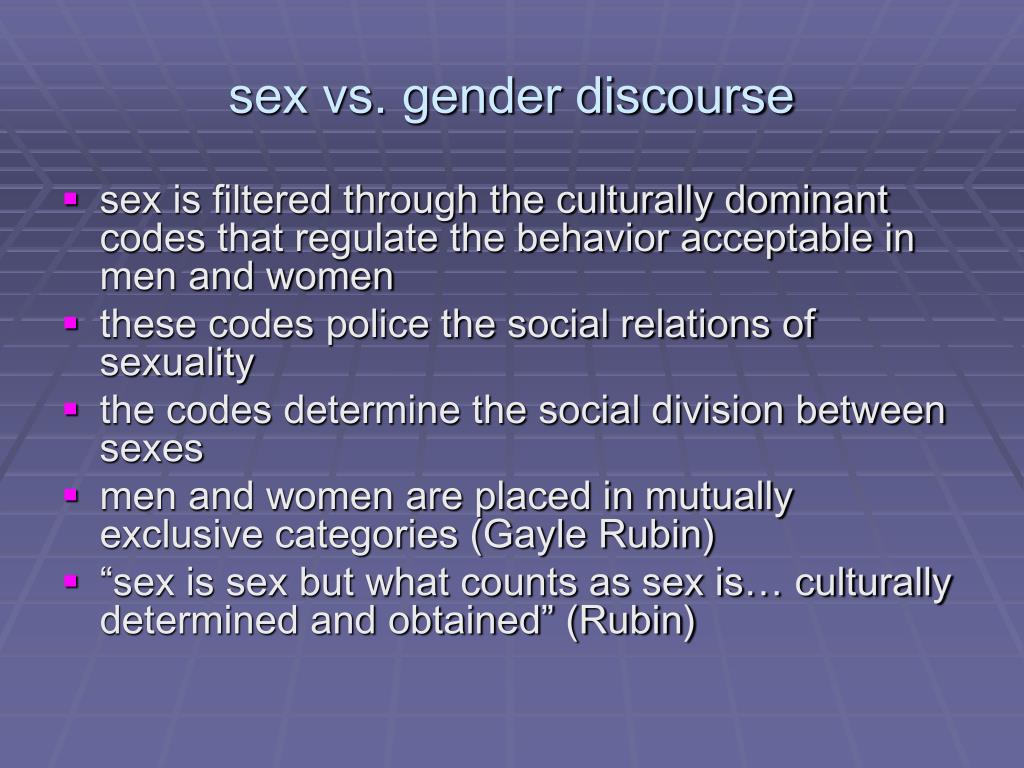 sex vs. gender discourse

- sex is filtered through the culturally dominant codes that regulate the behavior acceptable in men and women
- these codes police the social relations of sexuality
- the codes determine the social division between sexes
- men and women are placed in mutually exclusive categories (Gayle Rubin)
- “sex is sex but what counts as sex is… culturally determined and obtained” (Rubin)